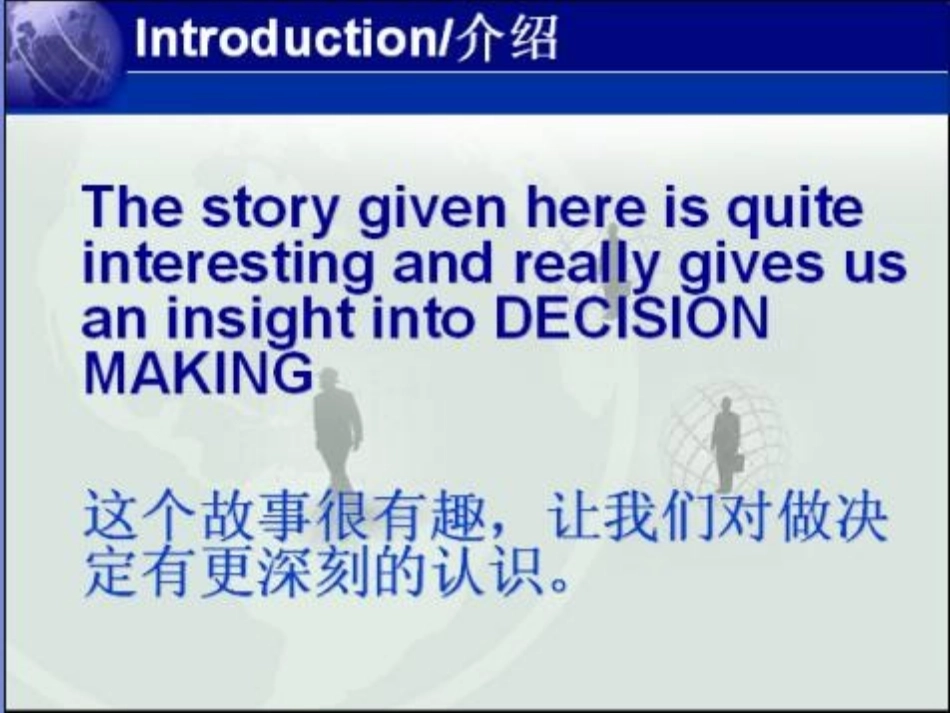 Introduction/介绍

The story given here is quite interesting and really gives us an insight into DECISION MAKING

这个故事很有趣，让我们对做决定有更深刻的认识。